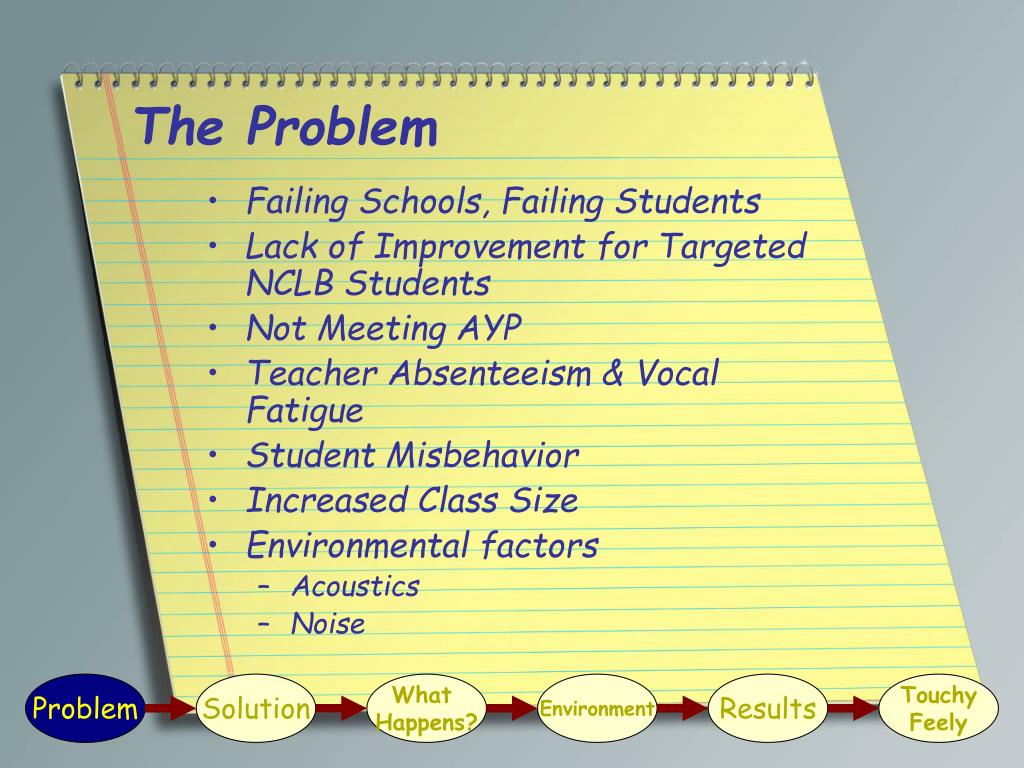 The Problem

• Failing Schools, Failing Students
• Lack of Improvement for Targeted NCLB Students
• Not Meeting AYP
• Teacher Absenteeism & Vocal Fatigue
• Student Misbehavior
• Increased Class Size
• Environmental factors
– Acoustics
– Noise

Problem
Solution
What Happens?
Environment
Results
Touchy Feely